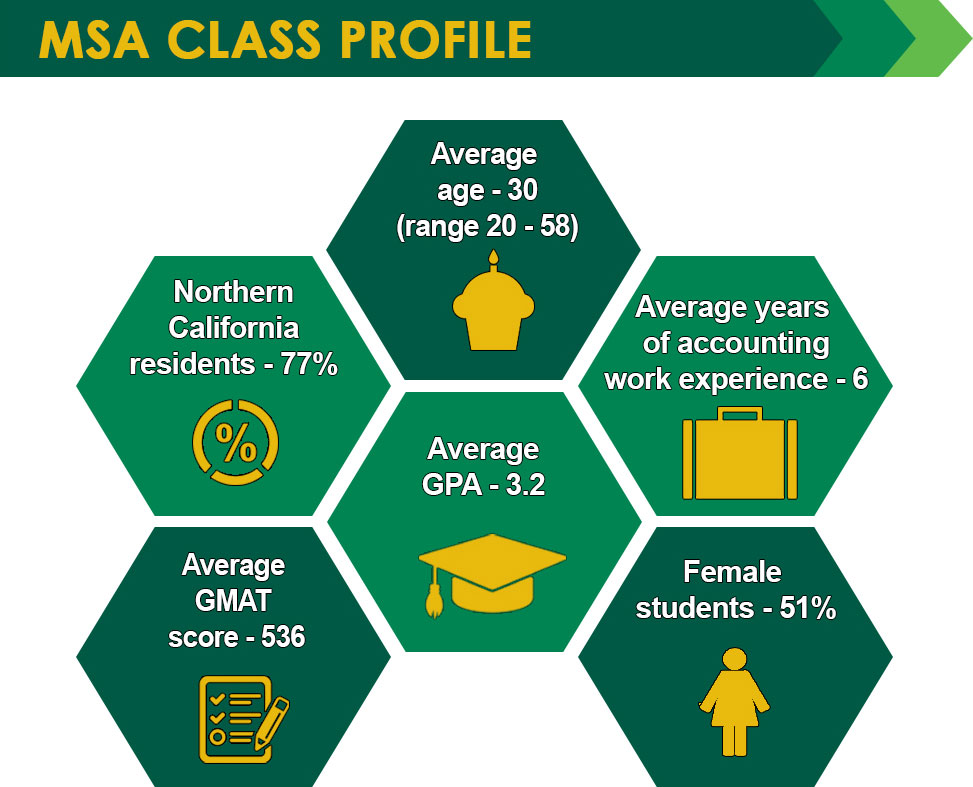 MSA CLASS PROFILE

Average age - 30 (range 20 - 58)

Northern California residents - 77%

%

Average years of accounting work experience - 6

Average GPA - 3.2

Average GMAT score - 536

Female students - 51%